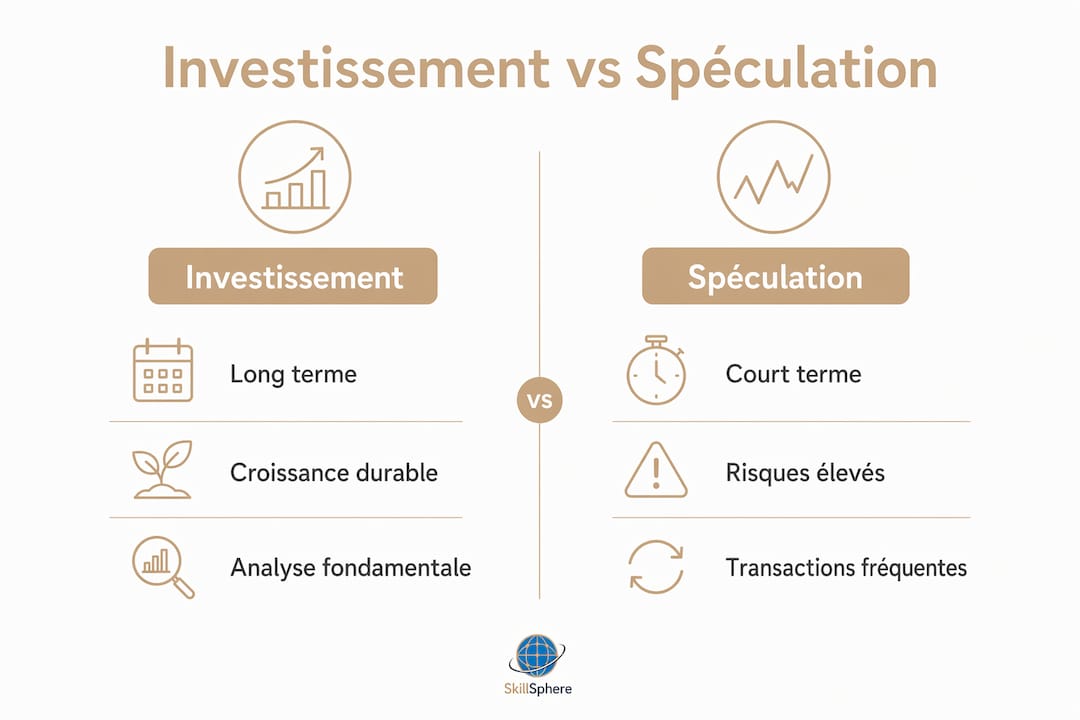 Investissement vs Spéculation

Investissement

Long terme

Croissance durable

Analyse fondamentale

vs

Spéculation

Court terme

Risques élevés

Transactions fréquentes

SkillSphere